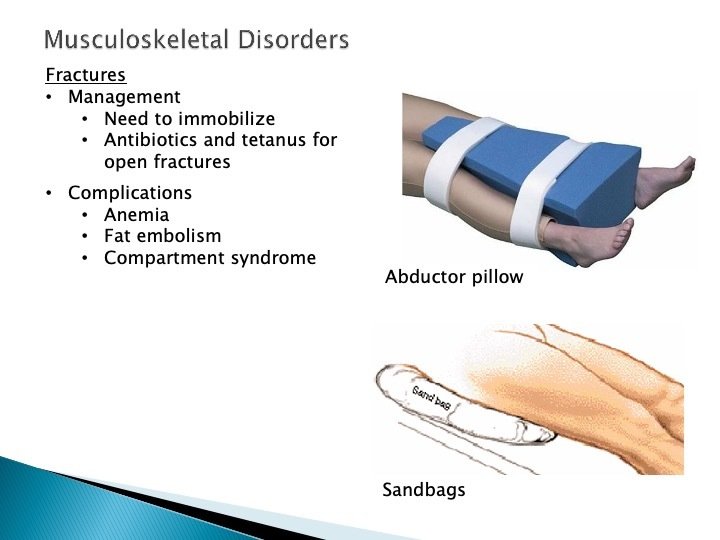 Musculoskeletal Disorders

Fractures
• Management
  • Need to immobilize
  • Antibiotics and tetanus for open fractures
• Complications
  • Anemia
  • Fat embolism
  • Compartment syndrome

Abductor pillow

Sand bag

Sandbags